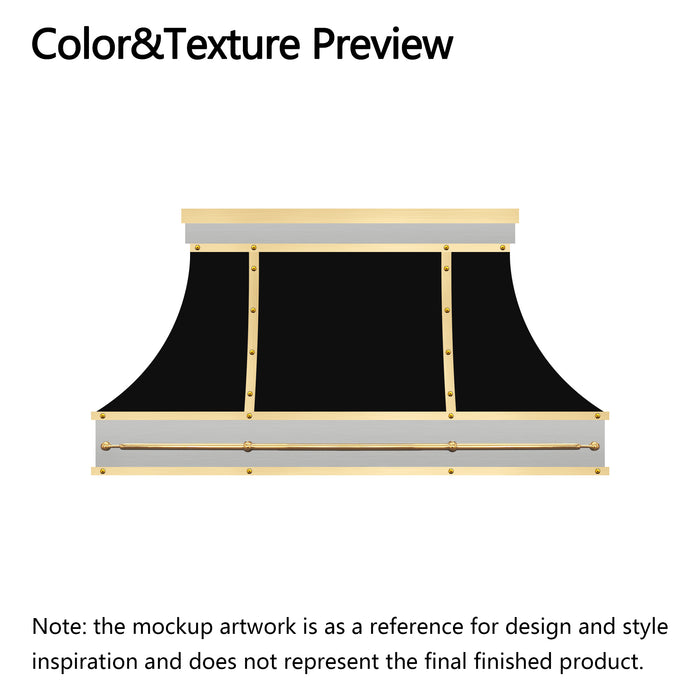 Color&Texture Preview

Note: the mockup artwork is as a reference for design and style inspiration and does not represent the final finished product.